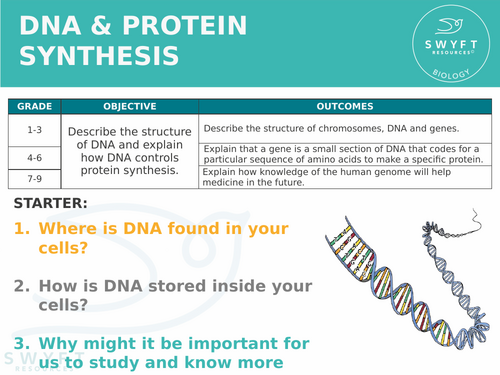 DNA & PROTEIN SYNTHESIS

SWYFT RESOURCES© BIOLOGY

| GRADE | OBJECTIVE | OUTCOMES |
|---|---|---|
| 1-3 | Describe the structure of DNA and explain how DNA controls protein synthesis. | Describe the structure of chromosomes, DNA and genes. |
| 4-6 | | Explain that a gene is a small section of DNA that codes for a particular sequence of amino acids to make a specific protein. |
| 7-9 | | Explain how knowledge of the human genome will help medicine in the future. |

STARTER:

1. Where is DNA found in your cells?

2. How is DNA stored inside your cells?

3. Why might it be important for us to study and know more

SWYFT RESOURCES